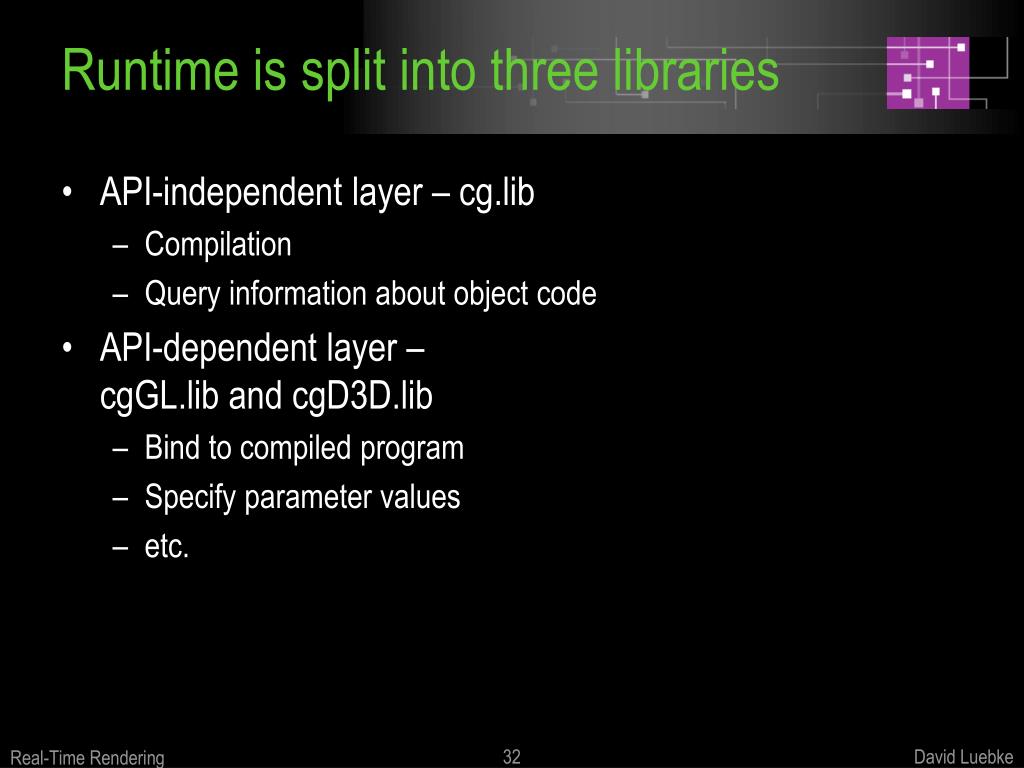 Runtime is split into three libraries

• API-independent layer – cg.lib
– Compilation
– Query information about object code
• API-dependent layer – cgGL.lib and cgD3D.lib
– Bind to compiled program
– Specify parameter values
– etc.

Real-Time Rendering
32
David Luebke